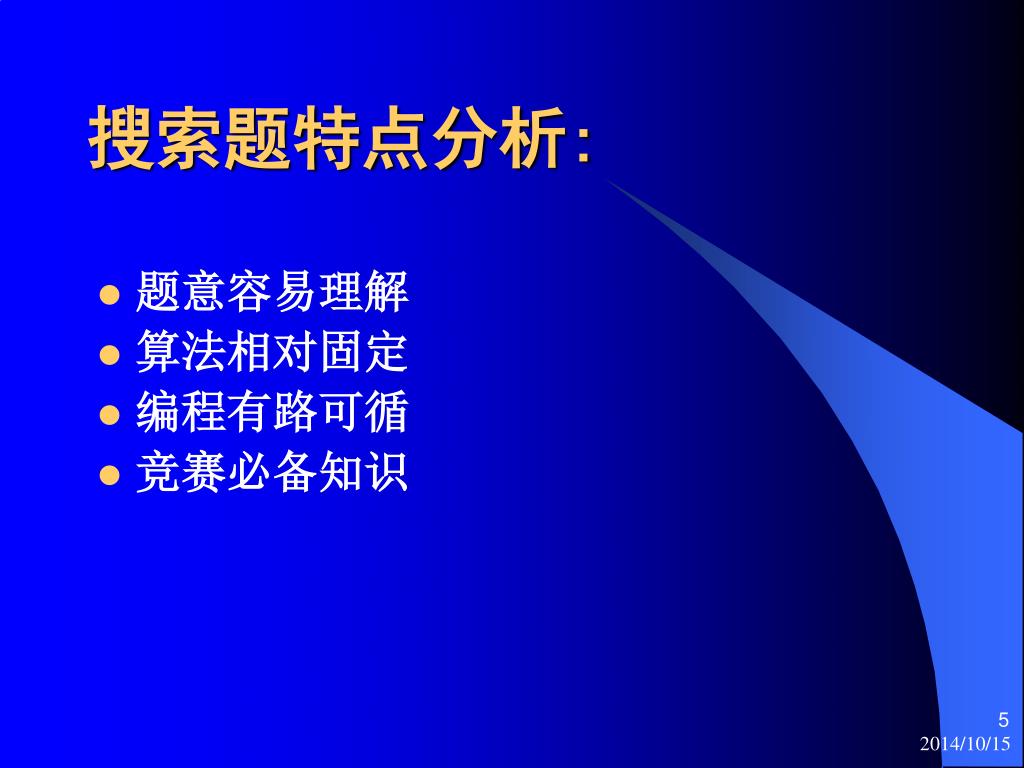 搜索题特点分析:

- 题意容易理解
- 算法相对固定
- 编程有路可循
- 竞赛必备知识

5
2014/10/15